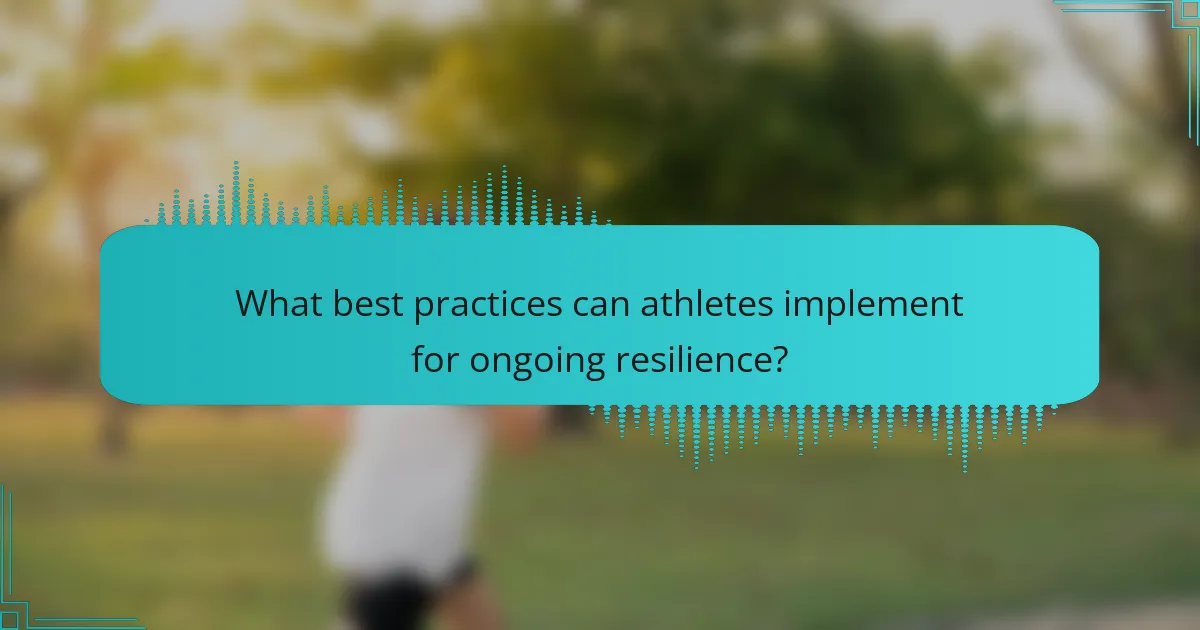 What best practices can athletes implement for ongoing resilience?